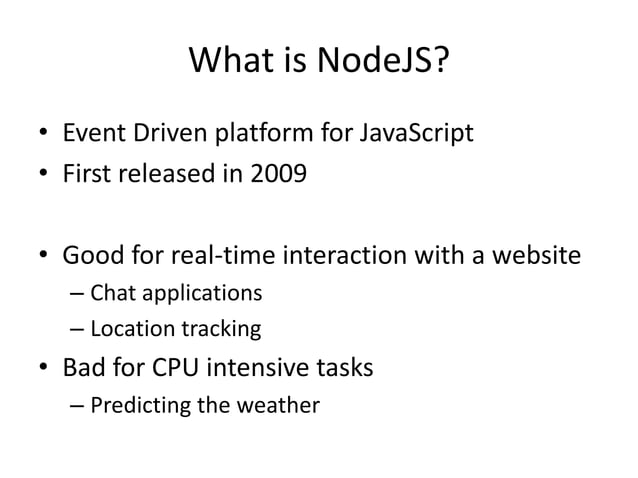 What is NodeJS?

• Event Driven platform for JavaScript
• First released in 2009

• Good for real-time interaction with a website
– Chat applications
– Location tracking
• Bad for CPU intensive tasks
– Predicting the weather